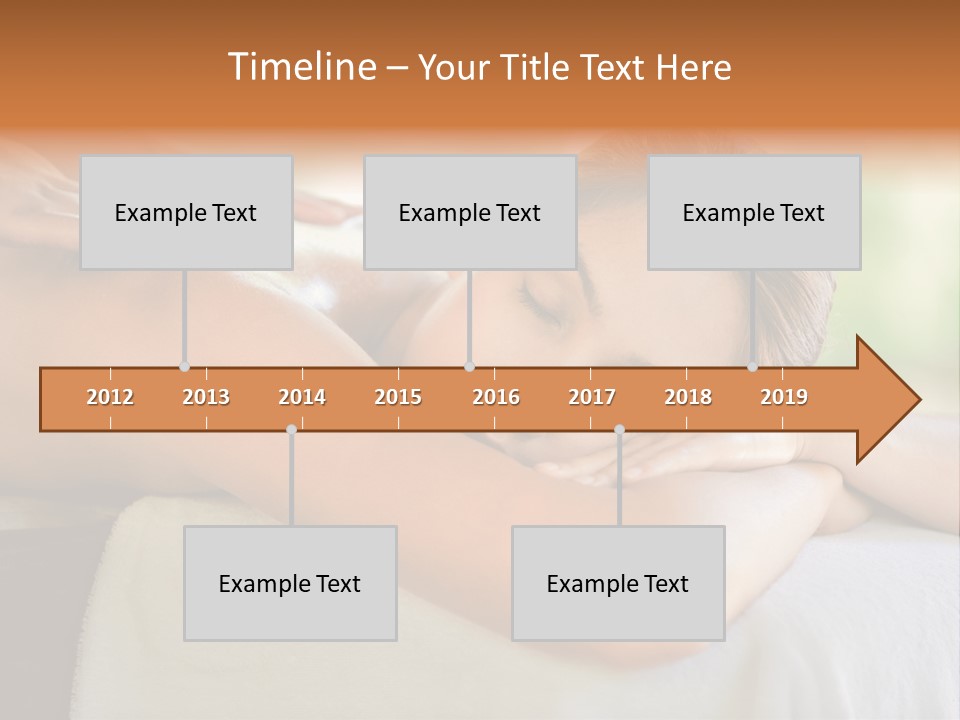 Timeline – Your Title Text Here

Example Text

Example Text

Example Text

2012 2013 2014 2015 2016 2017 2018 2019

Example Text

Example Text